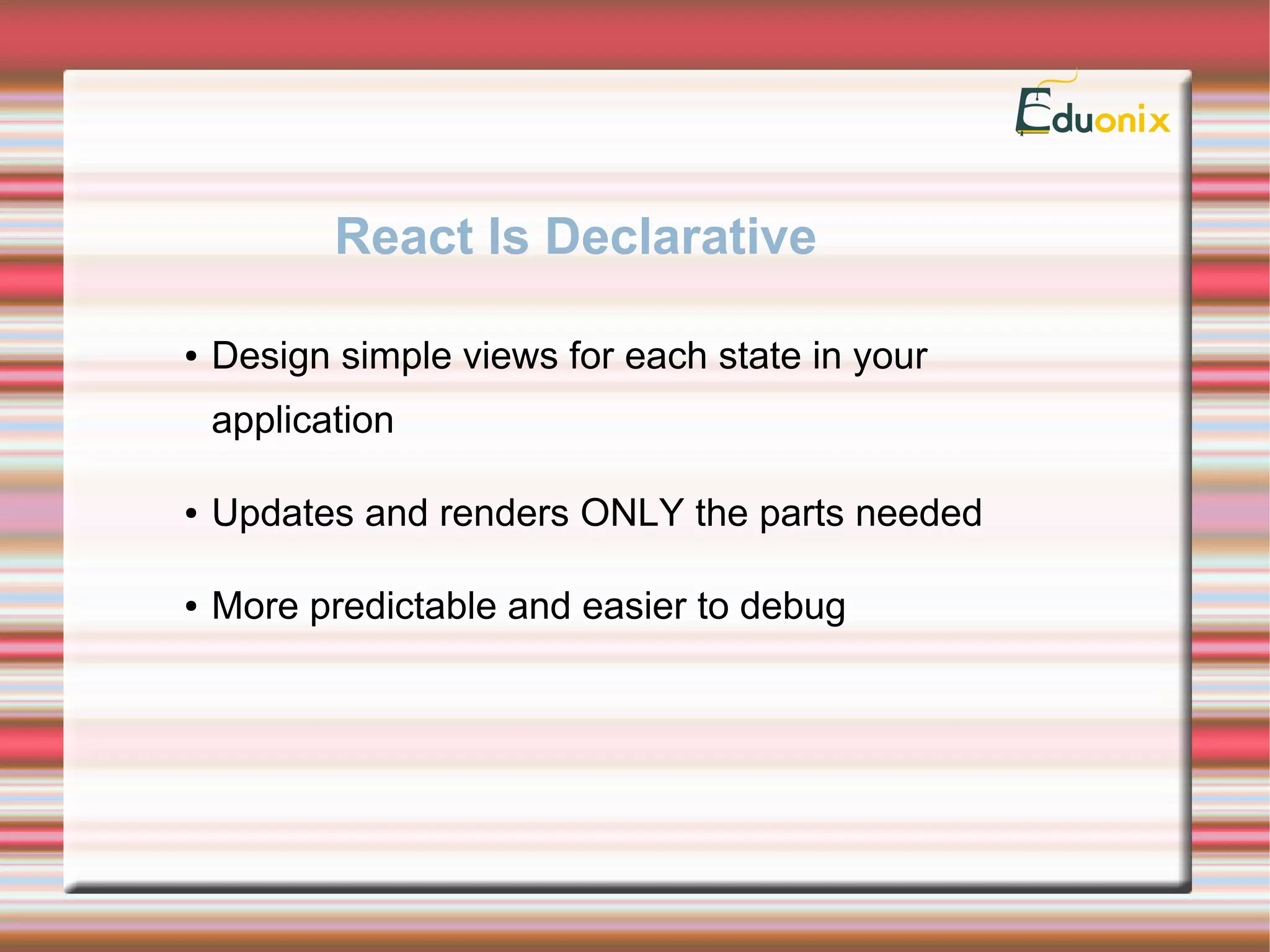 Eduonix

React Is Declarative

• Design simple views for each state in your application

• Updates and renders ONLY the parts needed

• More predictable and easier to debug